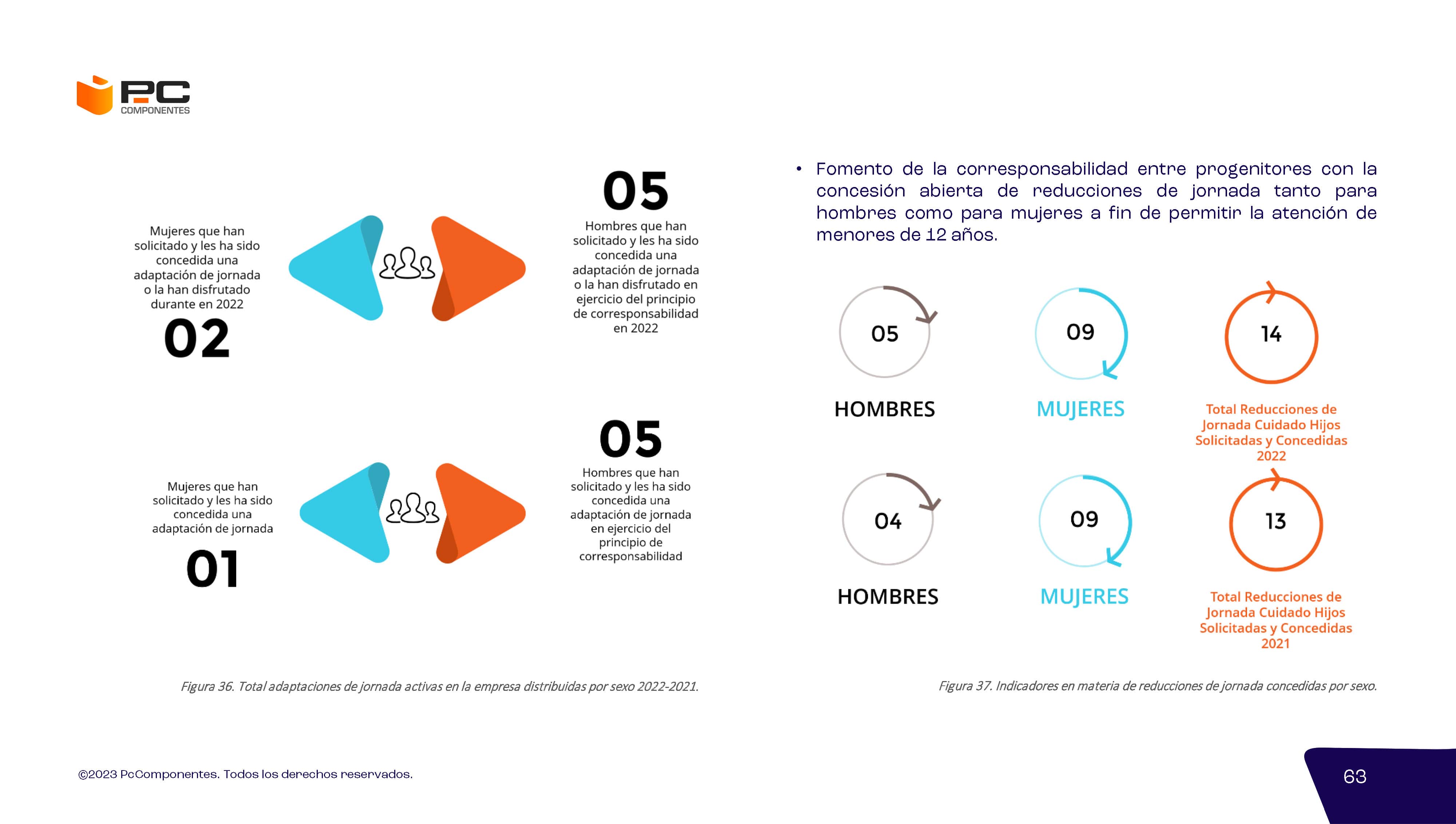 PC COMPONENTES

Mujeres que han solicitado y les ha sido concedida una adaptación de jornada o la han disfrutado durante en 2022

02

05

Hombres que han solicitado y les ha sido concedida una adaptación de jornada o la han disfrutado en ejercicio del principio de corresponsabilidad en 2022

Mujeres que han solicitado y les ha sido concedida una adaptación de jornada

01

05

Hombres que han solicitado y les ha sido concedida una adaptación de jornada en ejercicio del principio de corresponsabilidad

Figura 36. Total adaptaciones de jornada activas en la empresa distribuidas por sexo 2022-2021.

• Fomento de la corresponsabilidad entre progenitores con la concesión abierta de reducciones de jornada tanto para hombres como para mujeres a fin de permitir la atención de menores de 12 años.

05
HOMBRES

09
MUJERES

14
Total Reducciones de Jornada Cuidado Hijos Solicitadas y Concedidas 2022

04
HOMBRES

09
MUJERES

13
Total Reducciones de Jornada Cuidado Hijos Solicitadas y Concedidas 2021

Figura 37. Indicadores en materia de reducciones de jornada concedidas por sexo.

©2023 PcComponentes. Todos los derechos reservados.

63